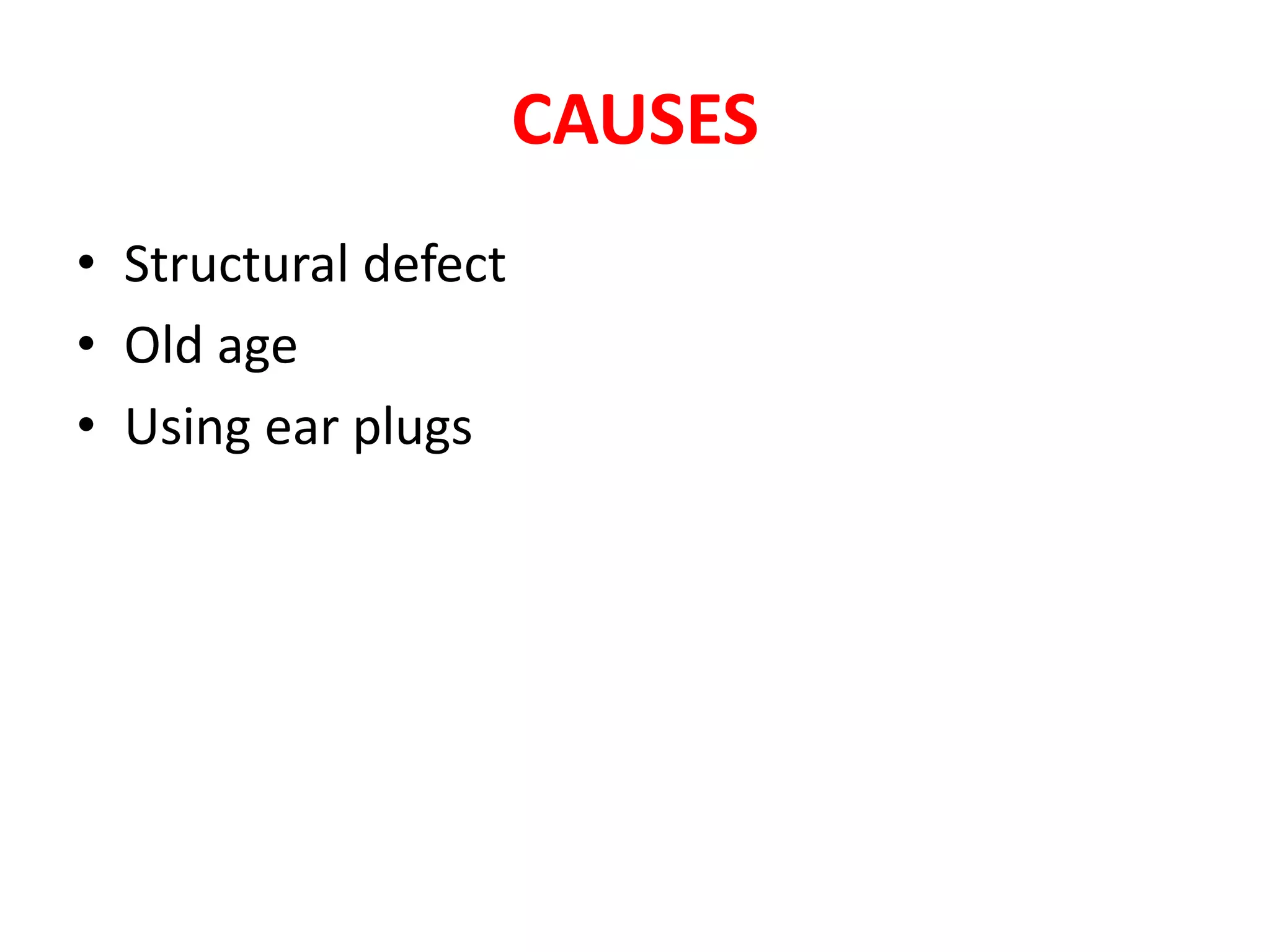 CAUSES

• Structural defect
• Old age
• Using ear plugs